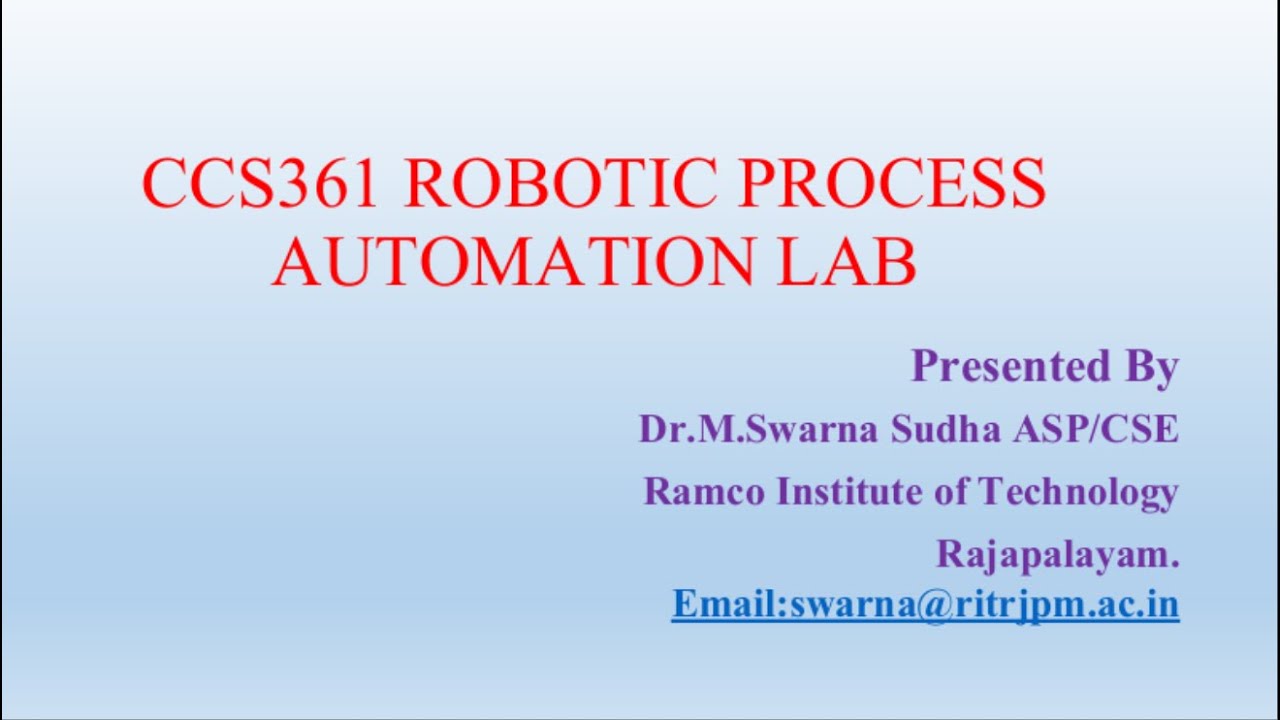 CCS361 ROBOTIC PROCESS AUTOMATION LAB

Presented By
Dr.M.Swarna Sudha ASP/CSE
Ramco Institute of Technology
Rajapalayam.
Email:swarna@ritrjpm.ac.in